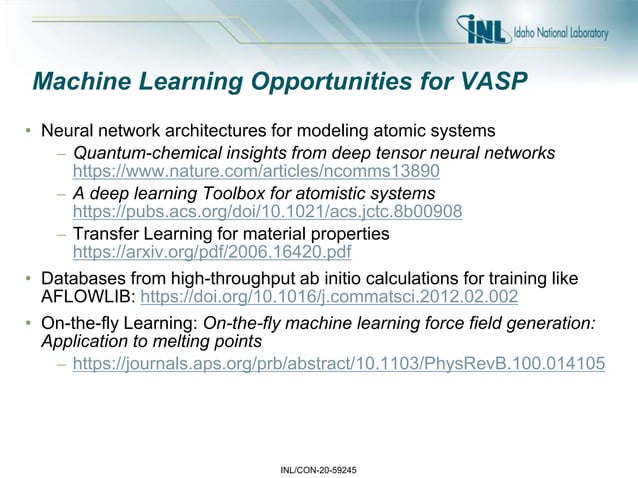 INL Idaho National Laboratory

Machine Learning Opportunities for VASP

• Neural network architectures for modeling atomic systems
– Quantum-chemical insights from deep tensor neural networks https://www.nature.com/articles/ncomms13890
– A deep learning Toolbox for atomistic systems https://pubs.acs.org/doi/10.1021/acs.jctc.8b00908
– Transfer Learning for material properties https://arxiv.org/pdf/2006.16420.pdf

• Databases from high-throughput ab initio calculations for training like AFLOWLIB: https://doi.org/10.1016/j.commatsci.2012.02.002

• On-the-fly Learning: On-the-fly machine learning force field generation: Application to melting points
– https://journals.aps.org/prb/abstract/10.1103/PhysRevB.100.014105

INL/CON-20-59245